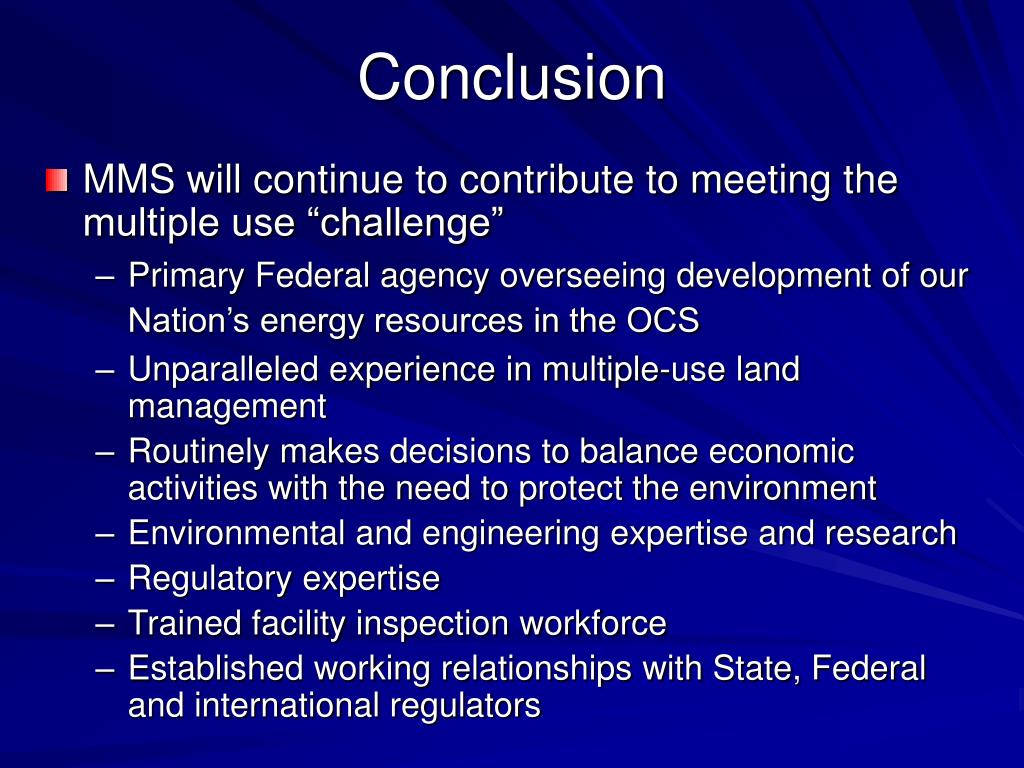 Conclusion

MMS will continue to contribute to meeting the multiple use “challenge”

– Primary Federal agency overseeing development of our Nation’s energy resources in the OCS
– Unparalleled experience in multiple-use land management
– Routinely makes decisions to balance economic activities with the need to protect the environment
– Environmental and engineering expertise and research
– Regulatory expertise
– Trained facility inspection workforce
– Established working relationships with State, Federal and international regulators